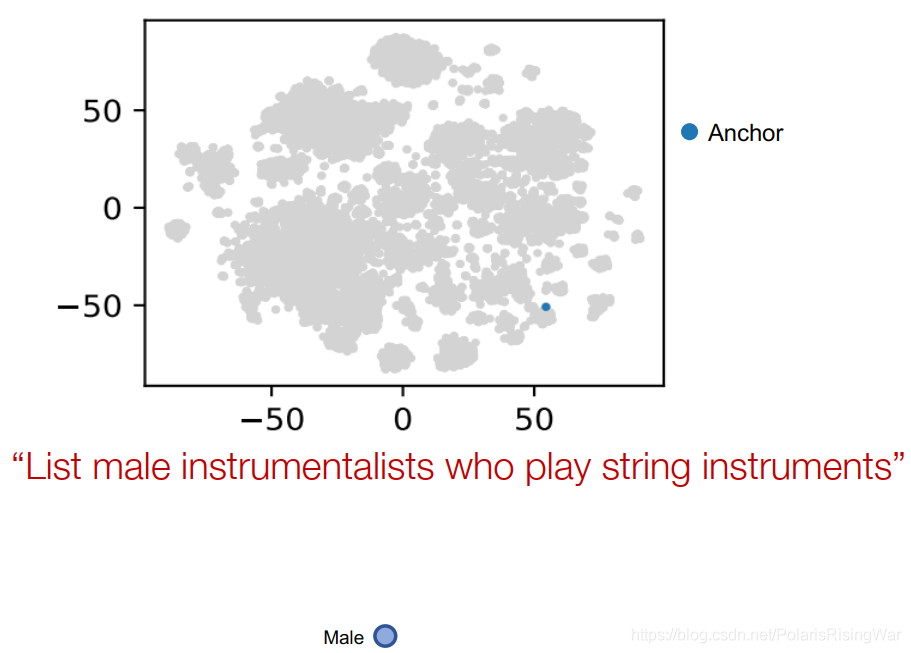 50
0
−50
−50
0
50

Anchor

“List male instrumentalists who play string instruments”

Male

https://blog.csdn.net/PolarisRisingWar